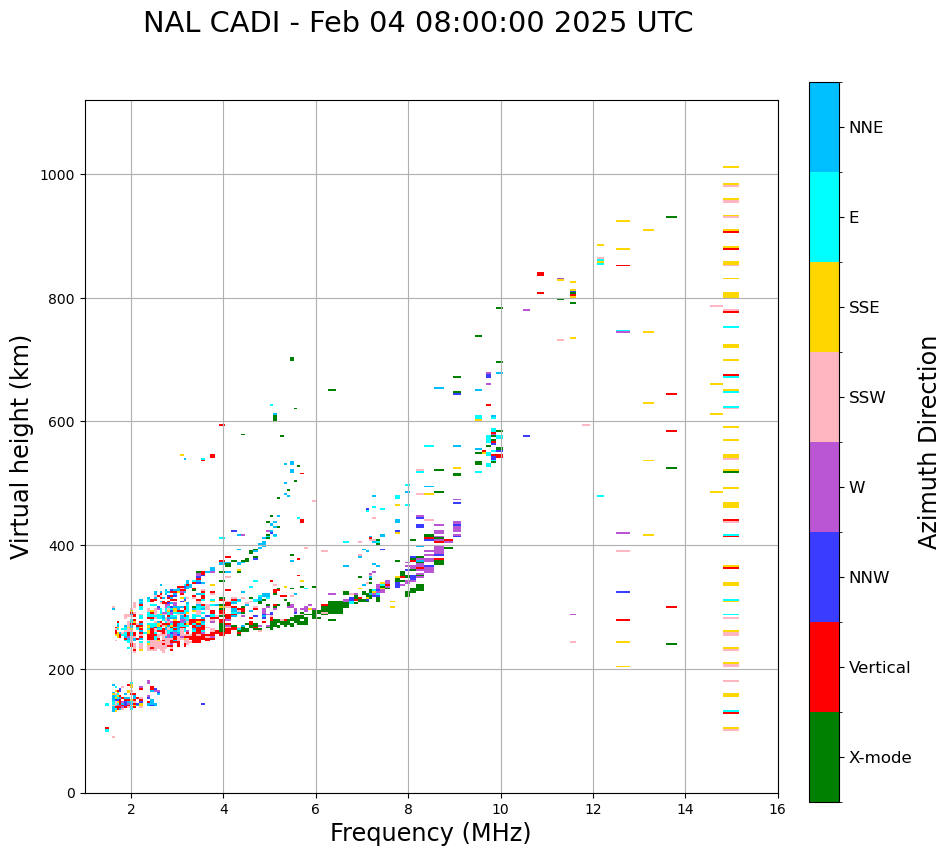 NAL CADI - Feb 04 08:00:00 2025 UTC

Virtual height (km)

1000
800
600
400
200
0

2
4
6
8
10
12
14
16

Frequency (MHz)

NNE
E
SSE
SSW
W
NNW
Vertical
X-mode

Azimuth Direction